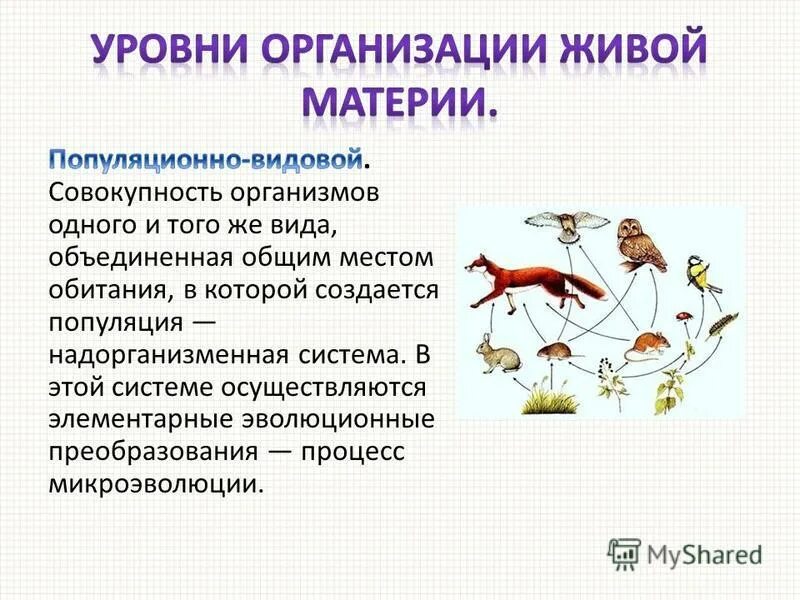 УРОВНИ ОРГАНИЗАЦИИ ЖИВОЙ МАТЕРИИ.

Популяционно-видовой. Совокупность организмов одного и того же вида, объединенная общим местом обитания, в которой создается популяция — надорганизменная система. В этой системе осуществляются элементарные эволюционные преобразования — процесс микроэволюции.

MyShared